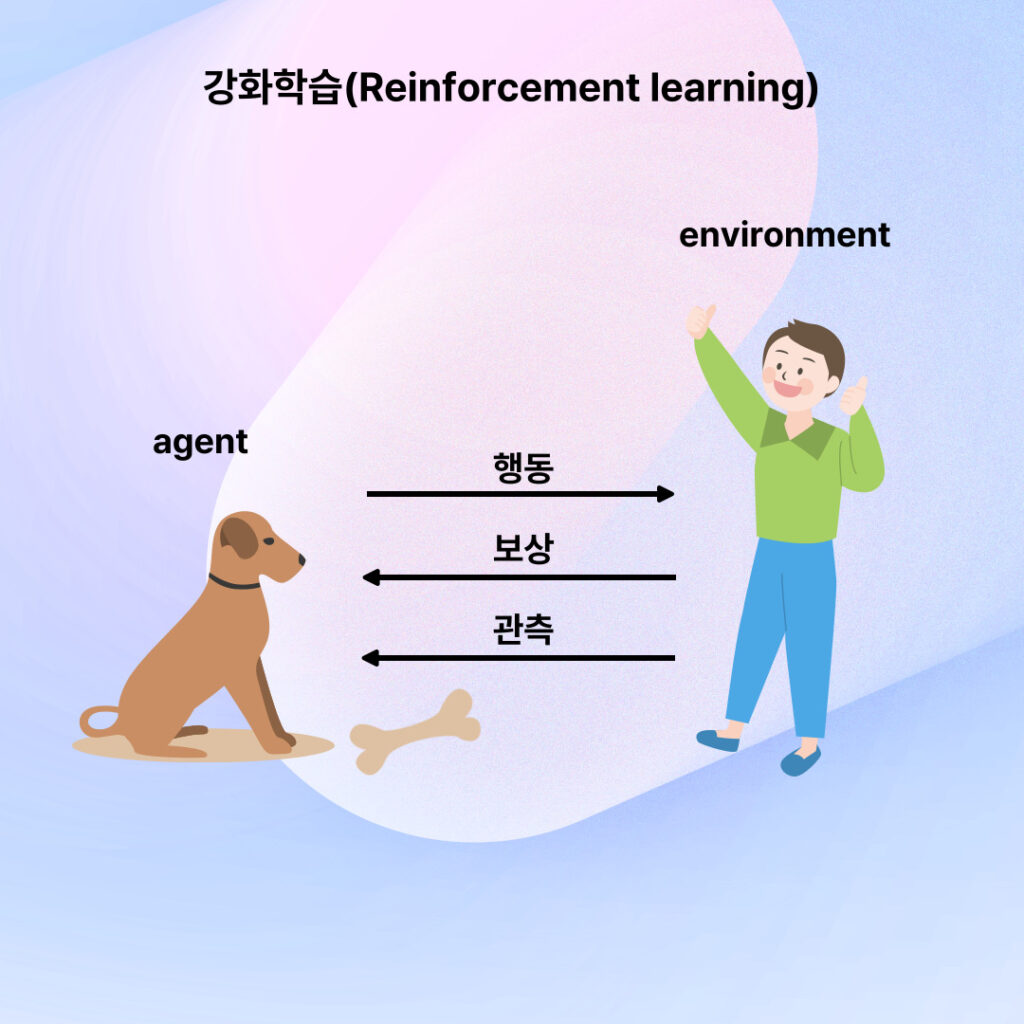 강화학습(Reinforcement learning)

environment

agent

행동

보상

관측